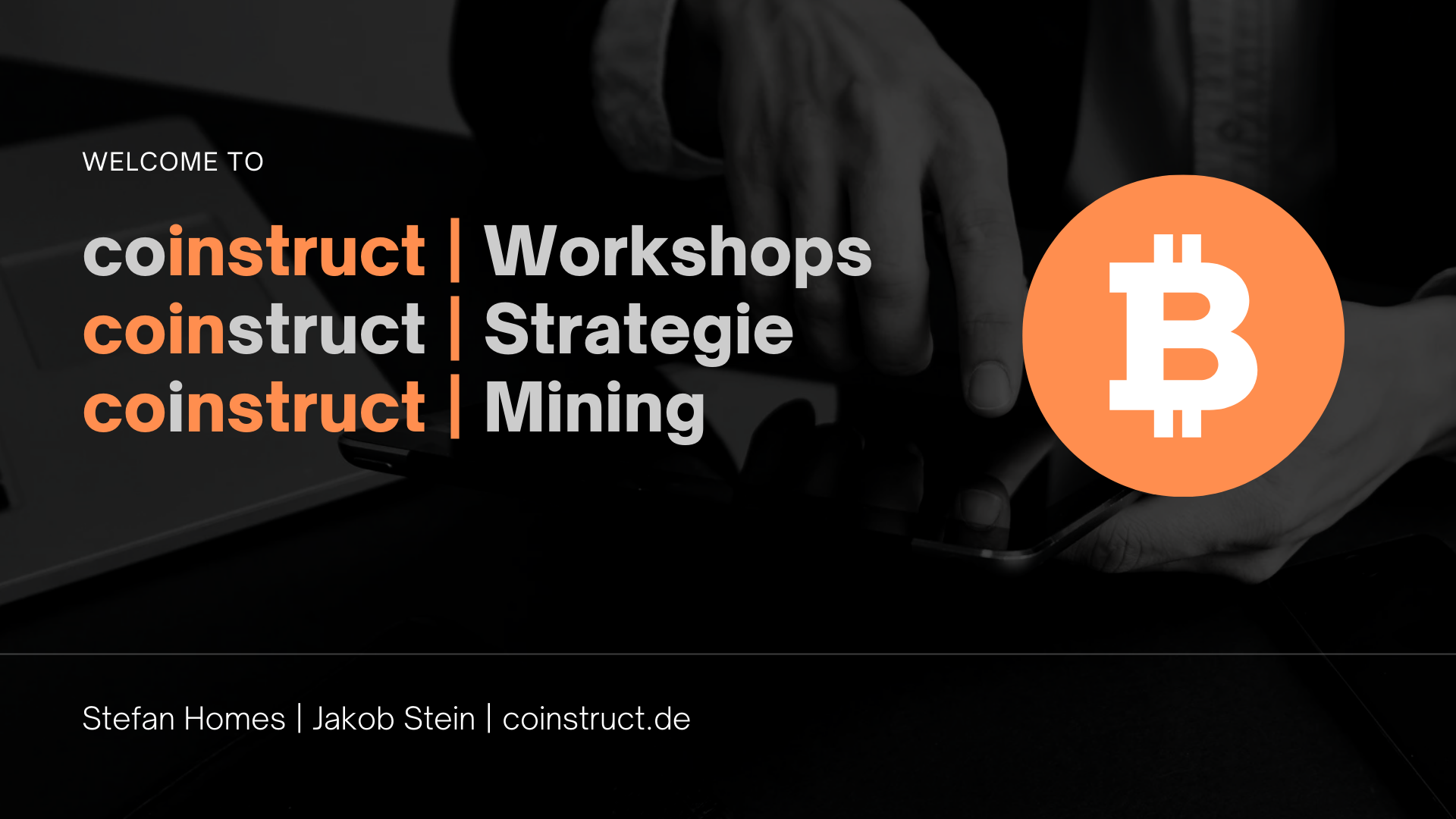 WELCOME TO

coinstruct | Workshops
coinstruct | Strategie
coinstruct | Mining

Stefan Homes | Jakob Stein | coinstruct.de